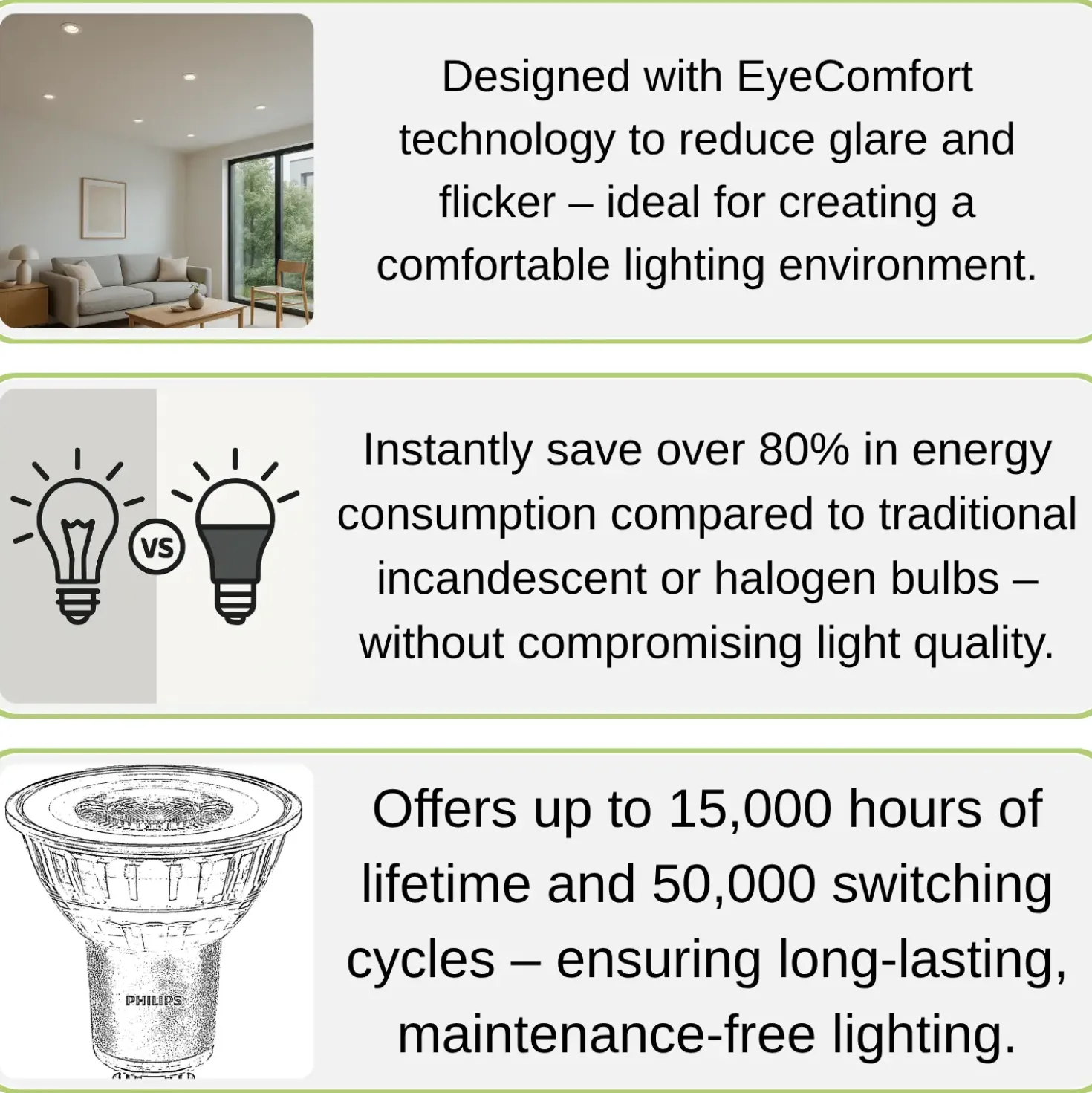 Designed with EyeComfort technology to reduce glare and flicker – ideal for creating a comfortable lighting environment.

VS

Instantly save over 80% in energy consumption compared to traditional incandescent or halogen bulbs – without compromising light quality.

PHILIPS

Offers up to 15,000 hours of lifetime and 50,000 switching cycles – ensuring long-lasting, maintenance-free lighting.